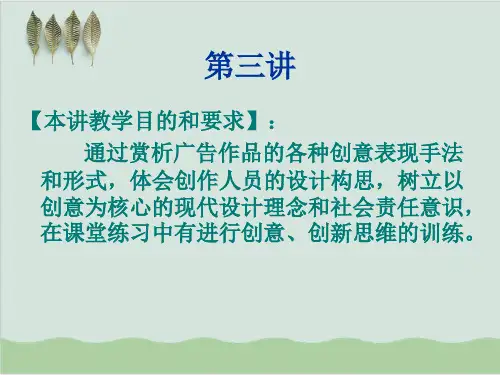 第三讲

【本讲教学目的和要求】：

通过赏析广告作品的各种创意表现手法和形式，体会创作人员的设计构思，树立以创意为核心的现代设计理念和社会责任意识，在课堂练习中有进行创意、创新思维的训练。